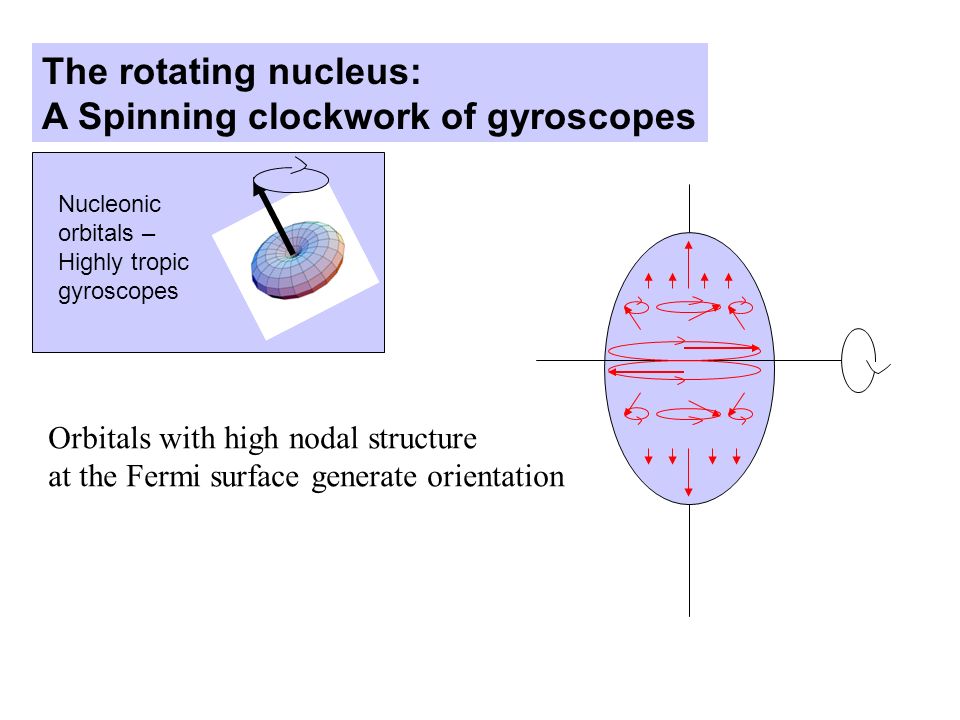 The rotating nucleus:
A Spinning clockwork of gyroscopes

Nucleonic orbitals – Highly tropic gyroscopes

Orbitals with high nodal structure at the Fermi surface generate orientation